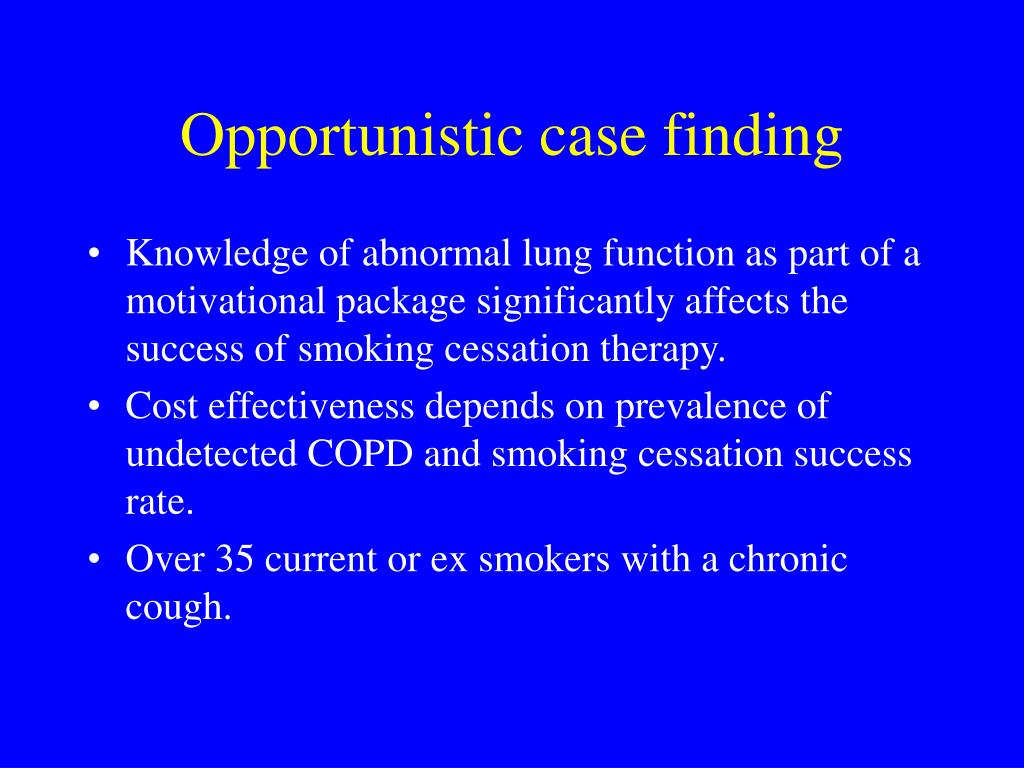 Opportunistic case finding

• Knowledge of abnormal lung function as part of a motivational package significantly affects the success of smoking cessation therapy.
• Cost effectiveness depends on prevalence of undetected COPD and smoking cessation success rate.
• Over 35 current or ex smokers with a chronic cough.